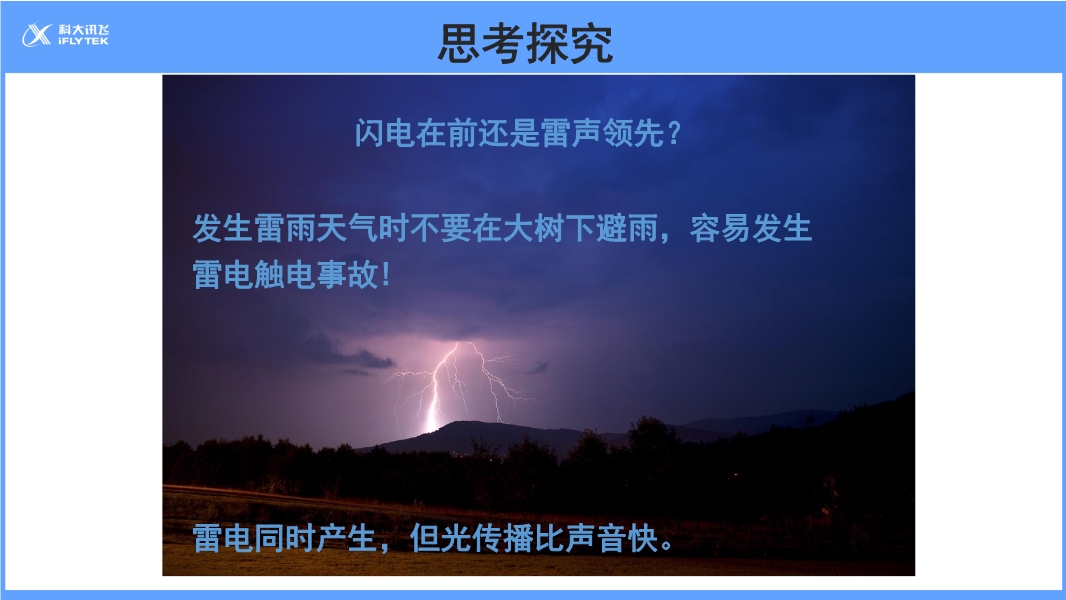 科大讯飞
iFLYTEK

思考探究

闪电在前还是雷声领先？

发生雷雨天气时不要在大树下避雨，容易发生雷电触电事故！

雷电同时产生，但光传播比声音快。